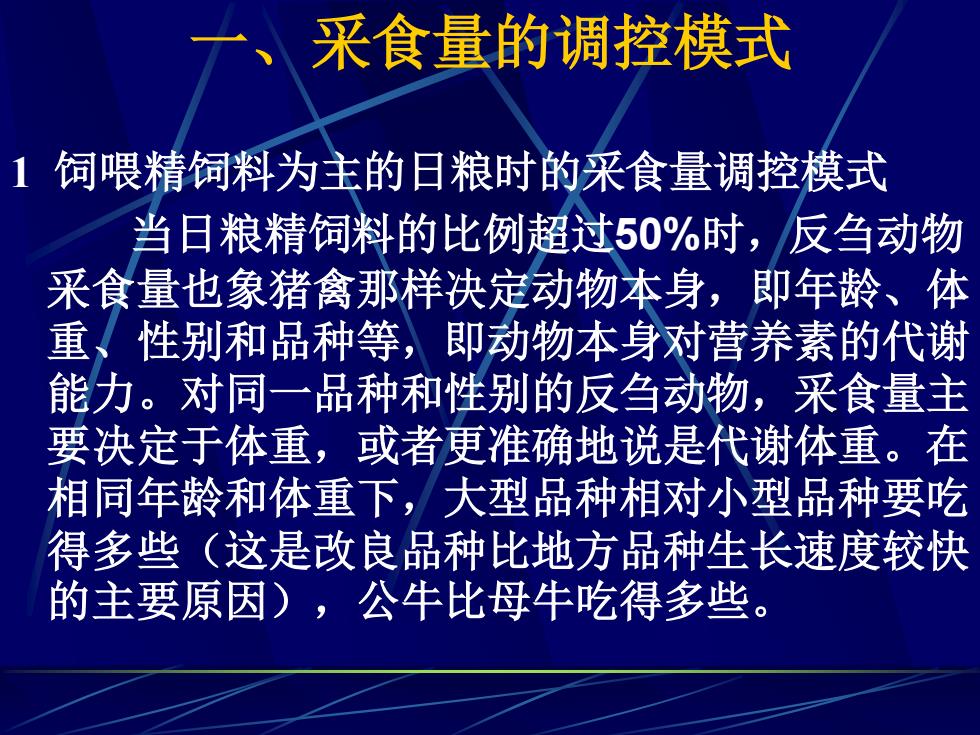 一、采食量的调控模式

1 饲喂精饲料为主的日粮时的采食量调控模式

当日粮精饲料的比例超过50%时，反刍动物采食量也象猪禽那样决定动物本身，即年龄、体重、性别和品种等，即动物本身对营养素的代谢能力。对同一品种和性别的反刍动物，采食量主要决定于体重，或者更准确地说是代谢体重。在相同年龄和体重下，大型品种相对小型品种要吃得多些（这是改良品种比地方品种生长速度较快的主要原因），公牛比母牛吃得多些。